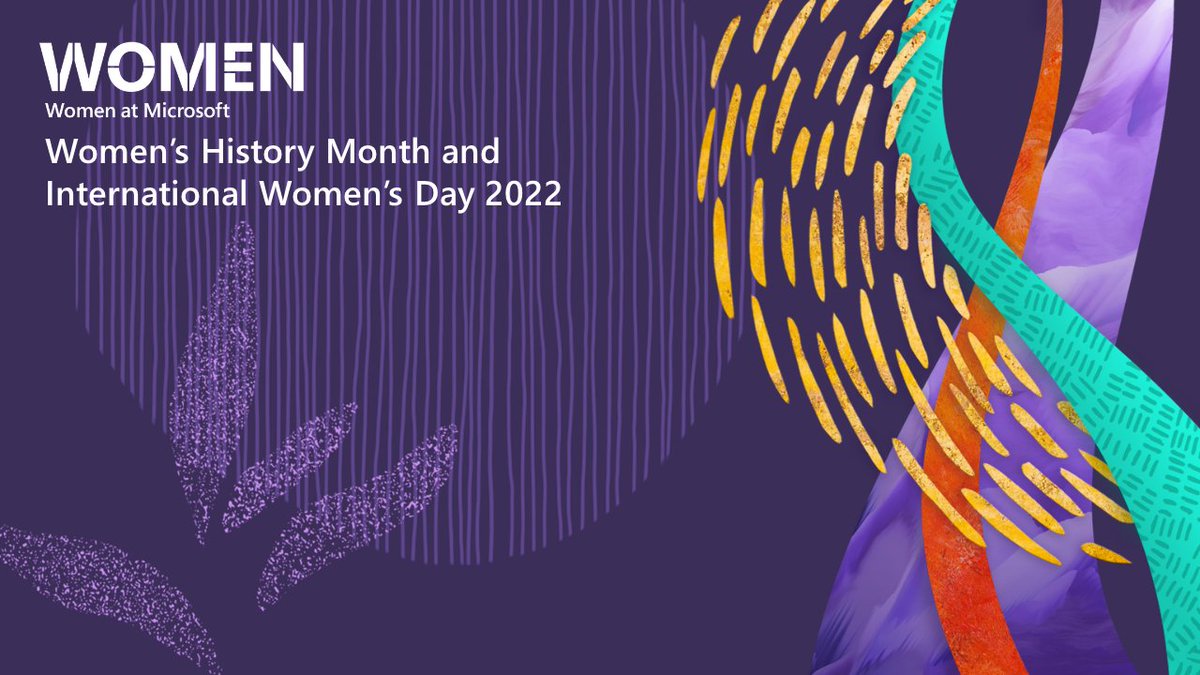 WOMEN
Women at Microsoft

Women's History Month and International Women's Day 2022